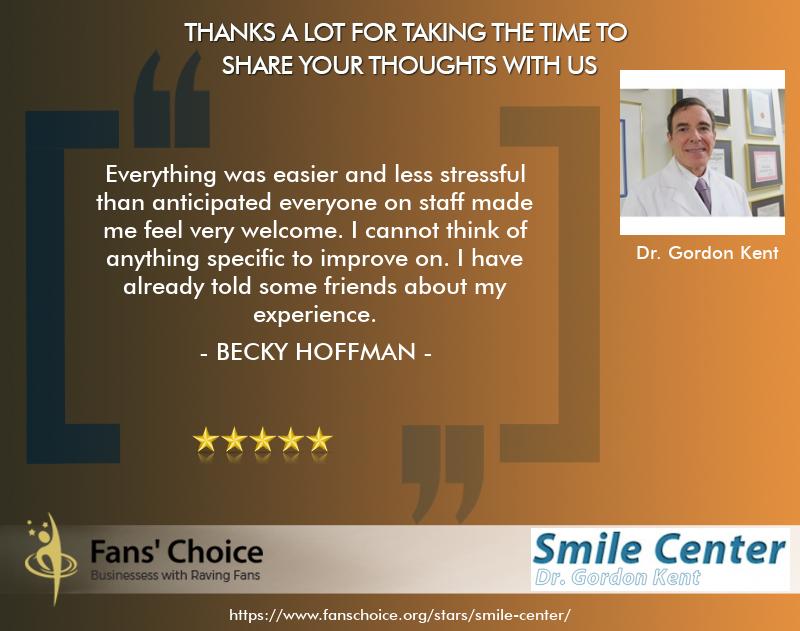 THANKS A LOT FOR TAKING THE TIME TO SHARE YOUR THOUGHTS WITH US

Everything was easier and less stressful than anticipated everyone on staff made me feel very welcome. I cannot think of anything specific to improve on. I have already told some friends about my experience.

- BECKY HOFFMAN -

Dr. Gordon Kent

Fans' Choice
Businessess with Raving Fans

Smile Center
Dr. Gordon Kent

https://www.fanschoice.org/stars/smile-center/